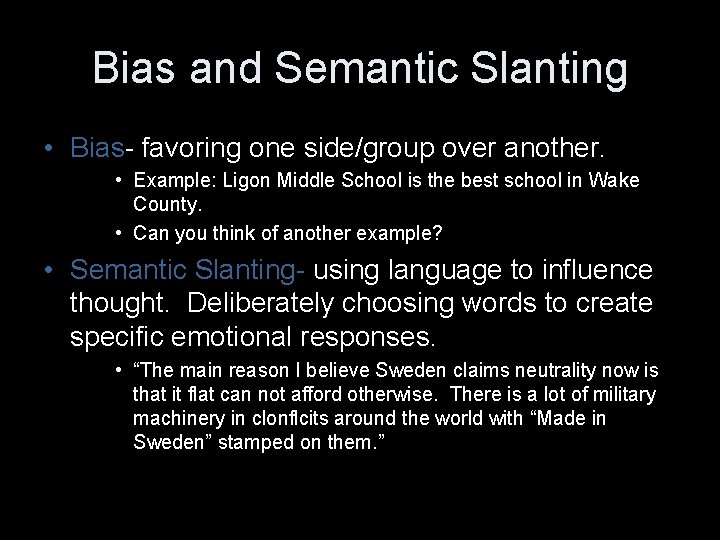 Bias and Semantic Slanting

• Bias- favoring one side/group over another.
  • Example: Ligon Middle School is the best school in Wake County.
  • Can you think of another example?

• Semantic Slanting- using language to influence thought. Deliberately choosing words to create specific emotional responses.
  • “The main reason I believe Sweden claims neutrality now is that it flat can not afford otherwise. There is a lot of military machinery in clonflcits around the world with “Made in Sweden” stamped on them.”